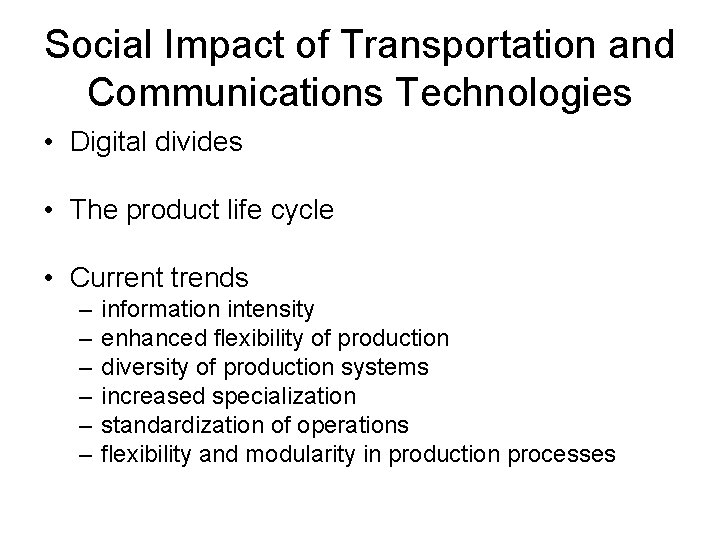 Social Impact of Transportation and Communications Technologies

• Digital divides

• The product life cycle

• Current trends
– information intensity
– enhanced flexibility of production
– diversity of production systems
– increased specialization
– standardization of operations
– flexibility and modularity in production processes